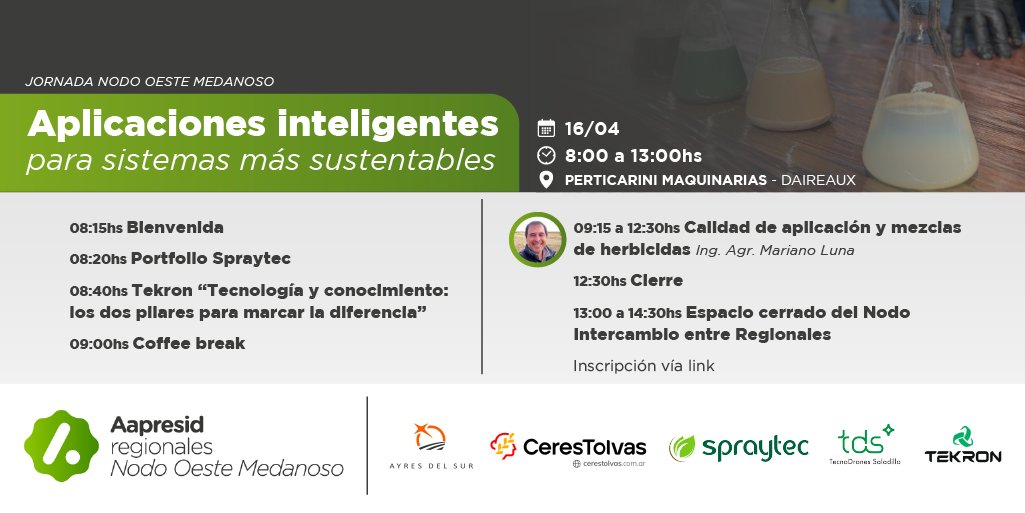 JORNADA NODO OESTE MEDANOSO

Aplicaciones inteligentes
para sistemas más sustentables

16/04
8:00 a 13:00hs
PERTICARINI MAQUINARIAS - DAIREAUX

08:15hs Bienvenida

08:20hs Portfolio Spraytec

08:40hs Tekron "Tecnología y conocimiento: los dos pilares para marcar la diferencia"

09:00hs Coffee break

09:15 a 12:30hs Calidad de aplicación y mezclas de herbicidas Ing. Agr. Mariano Luna

12:30hs Cierre

13:00 a 14:30hs Espacio cerrado del Nodo Intercambio entre Regionales

Inscripción vía link

Aapresid regionales Nodo Oeste Medanoso

AYRES DEL SUR

CeresTolvas
cerestolvas.com.ar

spraytec

tds
TecnoDrones Saladillo

TEKRON